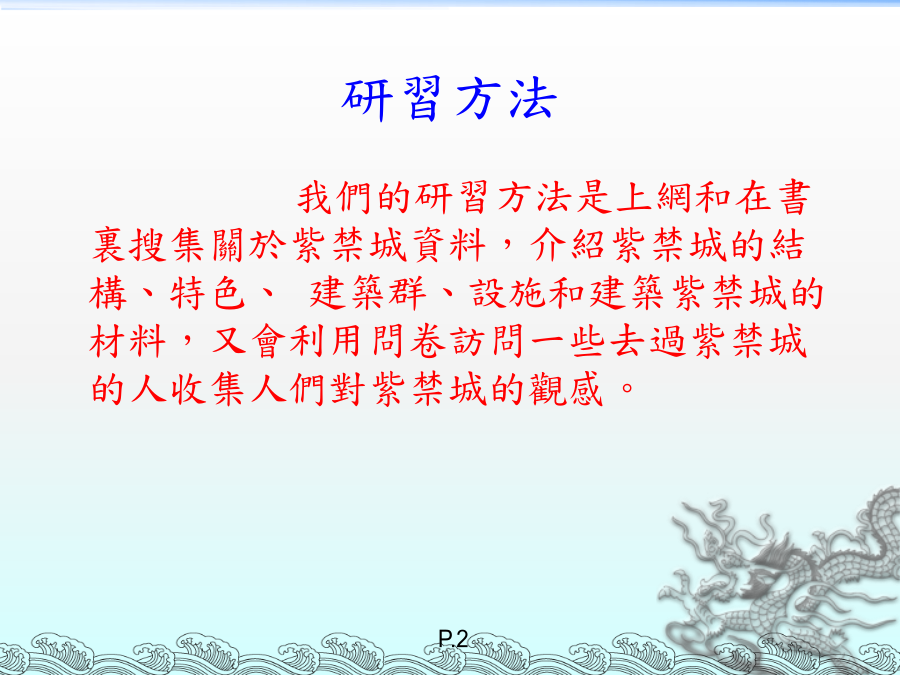 研習方法

我們的研習方法是上網和在書裏搜集關於紫禁城資料，介紹紫禁城的結構、特色、 建築群、設施和建築紫禁城的材料，又會利用問卷訪問一些去過紫禁城的人收集人們對紫禁城的觀感。

P.2